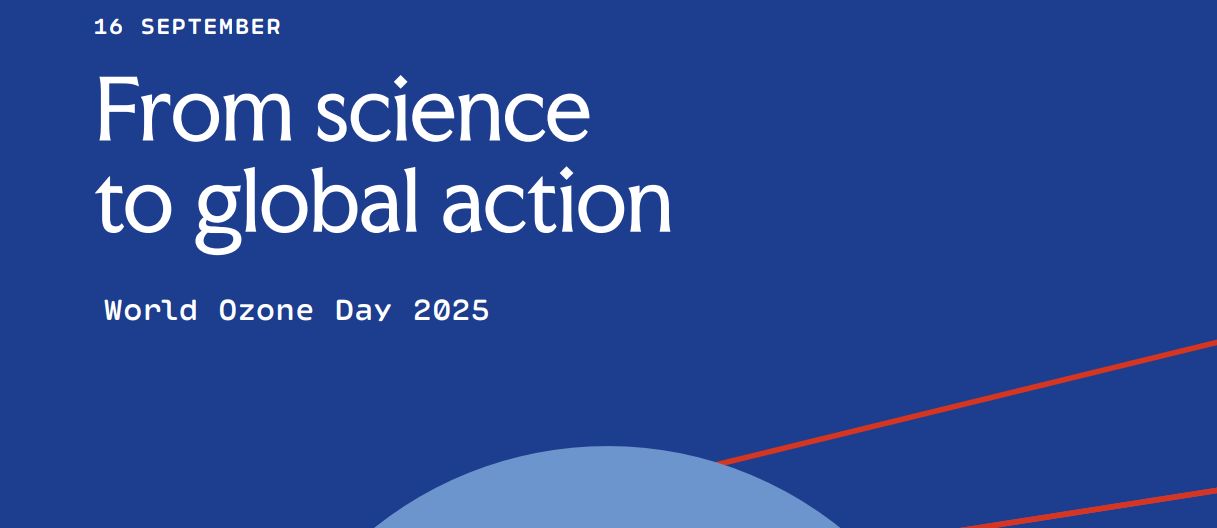 16 SEPTEMBER

From science to global action

World Ozone Day 2025